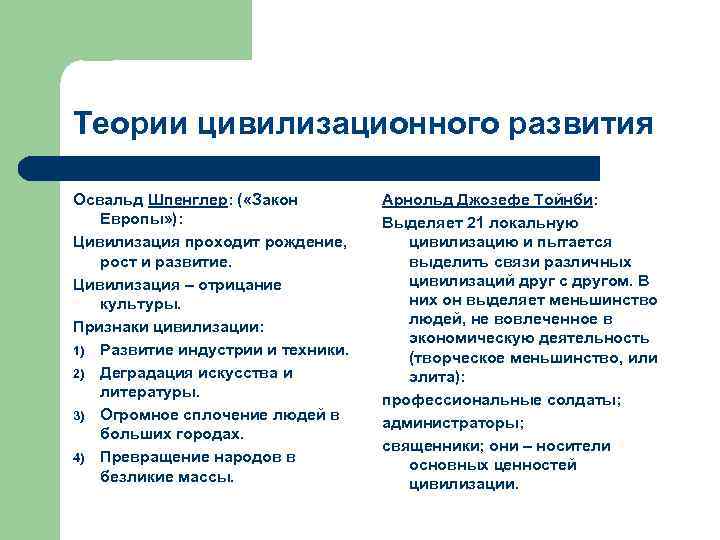 Теории цивилизационного развития

Освальд Шпенглер: («Закон Европы»):

Цивилизация проходит рождение, рост и развитие.

Цивилизация – отрицание культуры.

Признаки цивилизации:

1) Развитие индустрии и техники.
2) Деградация искусства и литературы.
3) Огромное сплочение людей в больших городах.
4) Превращение народов в безликие массы.

Арнольд Джозефе Тойнби:

Выделяет 21 локальную цивилизацию и пытается выделить связи различных цивилизаций друг с другом. В них он выделяет меньшинство людей, не вовлеченное в экономическую деятельность (творческое меньшинство, или элита):

профессиональные солдаты;

администраторы;

священники; они – носители основных ценностей цивилизации.